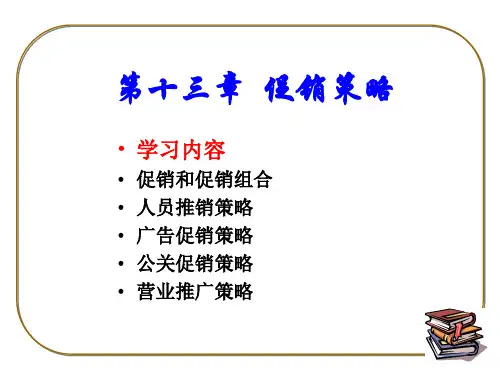 第十三章　促销策略

• 学习内容
• 促销和促销组合
• 人员推销策略
• 广告促销策略
• 公关促销策略
• 营业推广策略